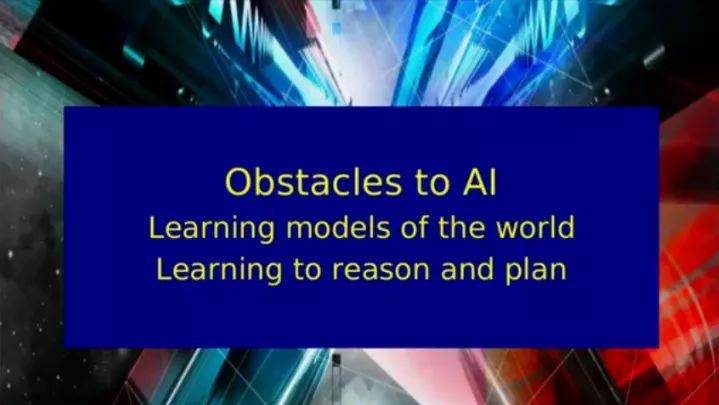 Obstacles to AI
Learning models of the world
Learning to reason and plan